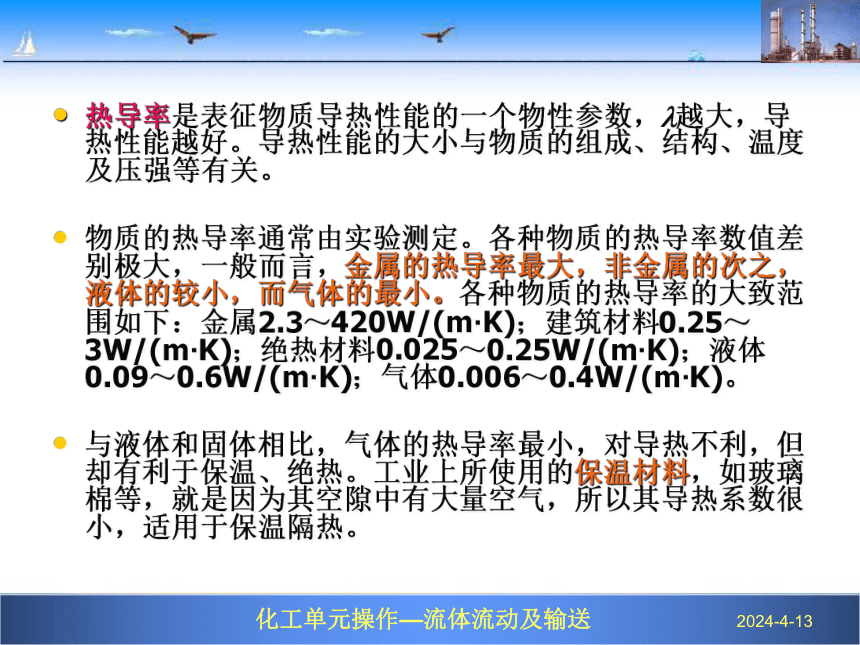 热导率是表征物质导热性能的一个物性参数，$\lambda$越大，导热性能越好。导热性能的大小与物质的组成、结构、温度及压强等有关。

物质的热导率通常由实验测定。各种物质的热导率数值差别极大，一般而言，金属的热导率最大，非金属的次之，液体的较小，而气体的最小。各种物质的热导率的大致范围如下：金属2.3～420W/(m·K)；建筑材料0.25～3W/(m·K)；绝热材料0.025～0.25W/(m·K)；液体0.09～0.6W/(m·K)；气体0.006～0.4W/(m·K)。

与液体和固体相比，气体的热导率最小，对导热不利，但却有利于保温、绝热。工业上所使用的保温材料，如玻璃棉等，就是因为其空隙中有大量空气，所以其导热系数很小，适用于保温隔热。

化工单元操作—流体流动及输送

2024-4-13